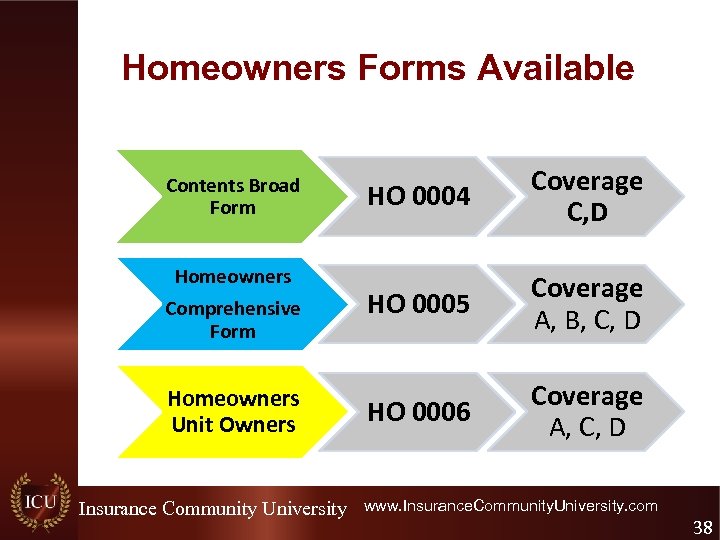 Homeowners Forms Available

Contents Broad Form

HO 0004

Coverage C,D

Homeowners Comprehensive Form

HO 0005

Coverage A, B, C, D

Homeowners Unit Owners

HO 0006

Coverage A, C, D

ICU

Insurance Community University

www.InsuranceCommunityUniversity.com

38